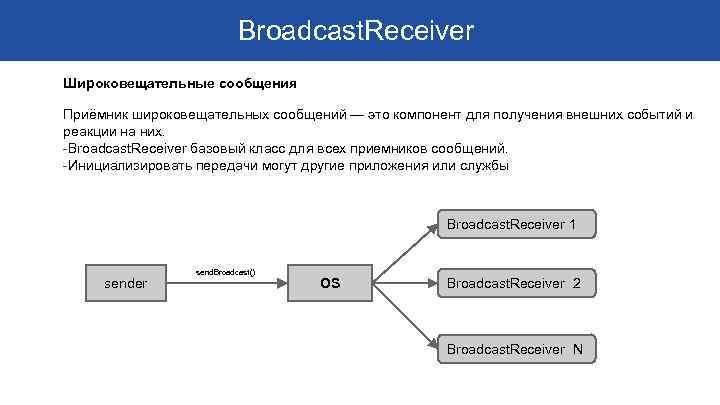 BroadcastReceiver

Широковещательные сообщения

Приёмник широковещательных сообщений — это компонент для получения внешних событий и реакции на них.
-BroadcastReceiver базовый класс для всех приемников сообщений.
-Инициализировать передачи могут другие приложения или службы

sender

sendBroadcast()

OS

BroadcastReceiver 1

BroadcastReceiver 2

BroadcastReceiver N